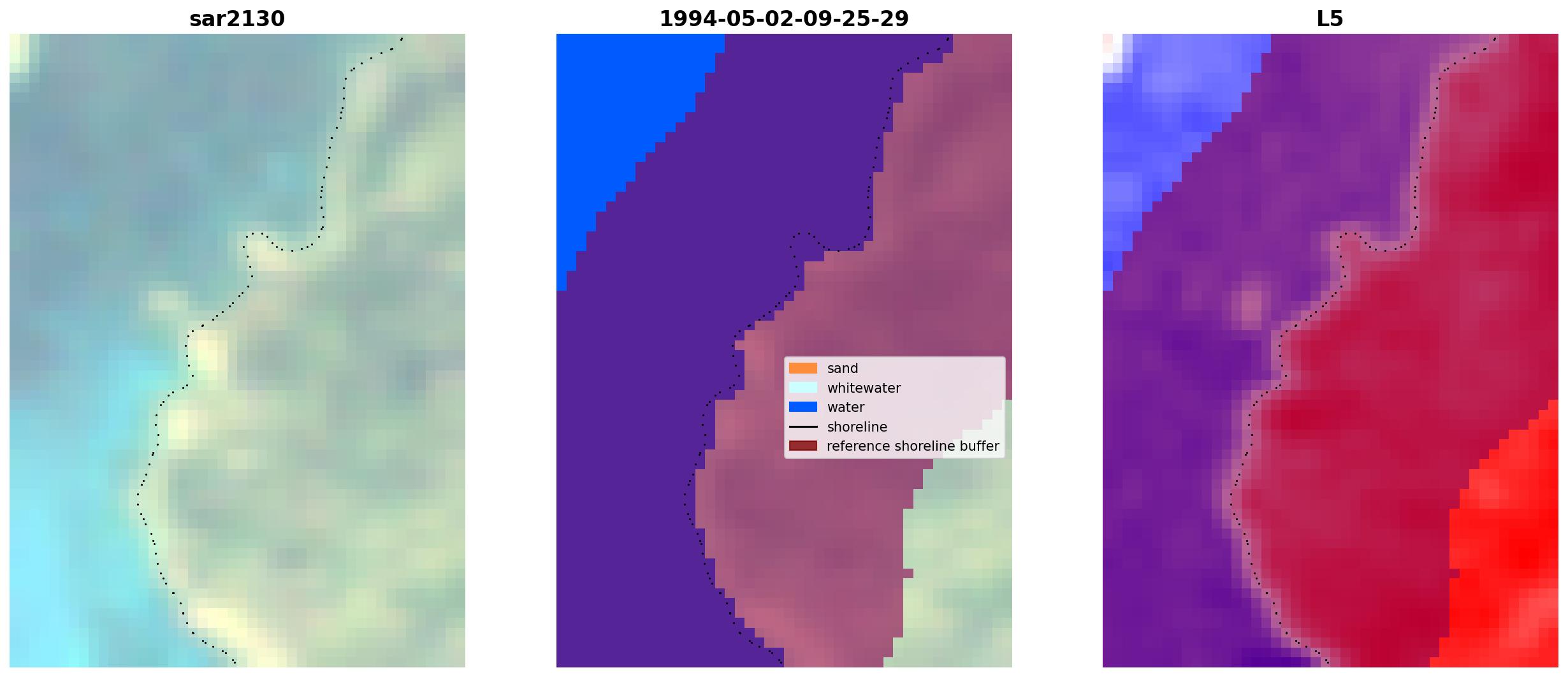 sar2130

1994-05-02-09-25-29

sand
whitewater
water
shoreline
reference shoreline buffer

L5